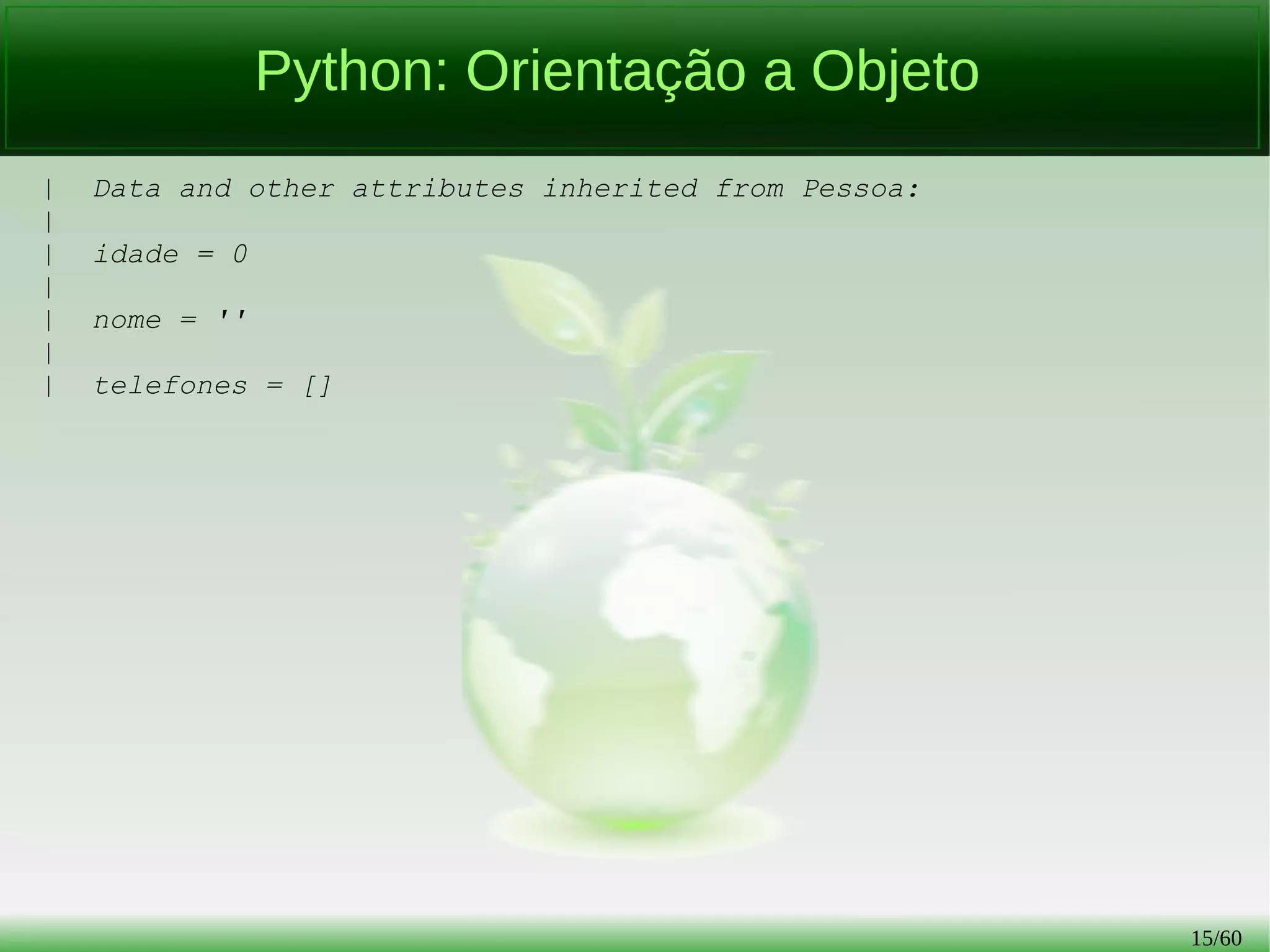 Python: Orientação a Objeto

| Data and other attributes inherited from Pessoa:
|
| idade = 0
|
| nome = ''
|
| telefones = []

15/60